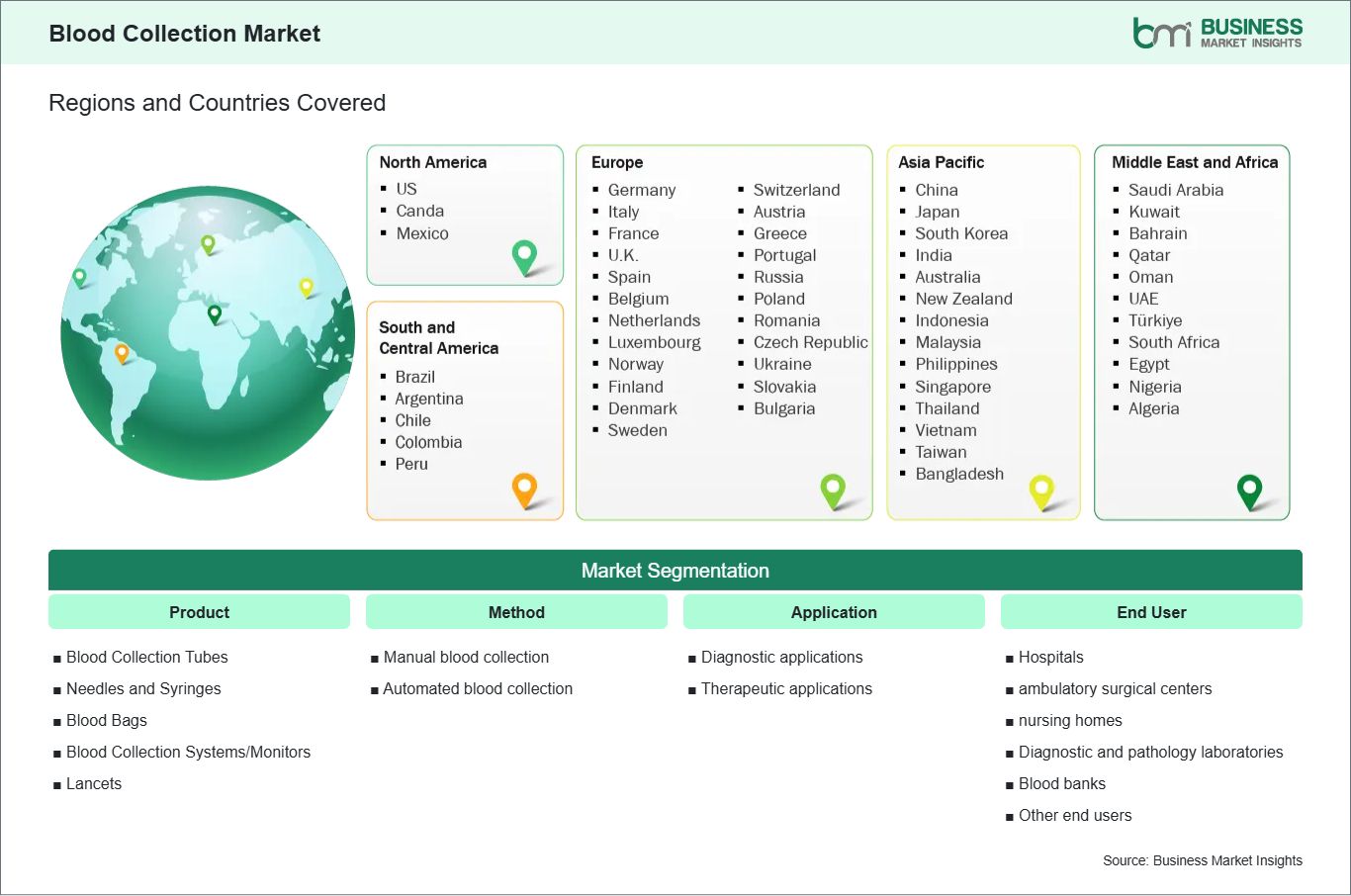 Blood Collection Market

bmi BUSINESS MARKET INSIGHTS

Regions and Countries Covered

North America
- US
- Canda
- Mexico

South and Central America
- Brazil
- Argentina
- Chile
- Colombia
- Peru

Europe
- Germany
- Italy
- France
- U.K.
- Spain
- Belgium
- Netherlands
- Luxembourg
- Norway
- Finland
- Denmark
- Sweden
- Switzerland
- Austria
- Greece
- Portugal
- Russia
- Poland
- Romania
- Czech Republic
- Ukraine
- Slovakia
- Bulgaria

Asia Pacific
- China
- Japan
- South Korea
- India
- Australia
- New Zealand
- Indonesia
- Malaysia
- Philippines
- Singapore
- Thailand
- Vietnam
- Taiwan
- Bangladesh

Middle East and Africa
- Saudi Arabia
- Kuwait
- Bahrain
- Qatar
- Oman
- UAE
- Türkiye
- South Africa
- Egypt
- Nigeria
- Algeria

Market Segmentation

Product
- Blood Collection Tubes
- Needles and Syringes
- Blood Bags
- Blood Collection Systems/Monitors
- Lancets

Method
- Manual blood collection
- Automated blood collection

Application
- Diagnostic applications
- Therapeutic applications

End User
- Hospitals
- ambulatory surgical centers
- nursing homes
- Diagnostic and pathology laboratories
- Blood banks
- Other end users

Source: Business Market Insights